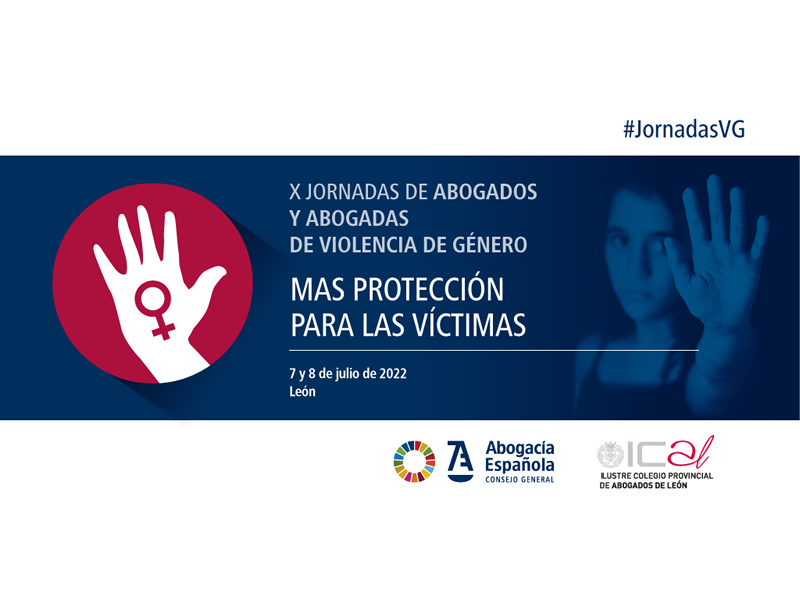 #JornadasVG

X JORNADAS DE ABOGADOS Y ABOGADAS DE VIOLENCIA DE GÉNERO

MAS PROTECCIÓN PARA LAS VÍCTIMAS

7 y 8 de julio de 2022
León

Abogacía Española
CONSEJO GENERAL

ICAL
ILUSTRE COLEGIO PROVINCIAL DE ABOGADOS DE LEÓN